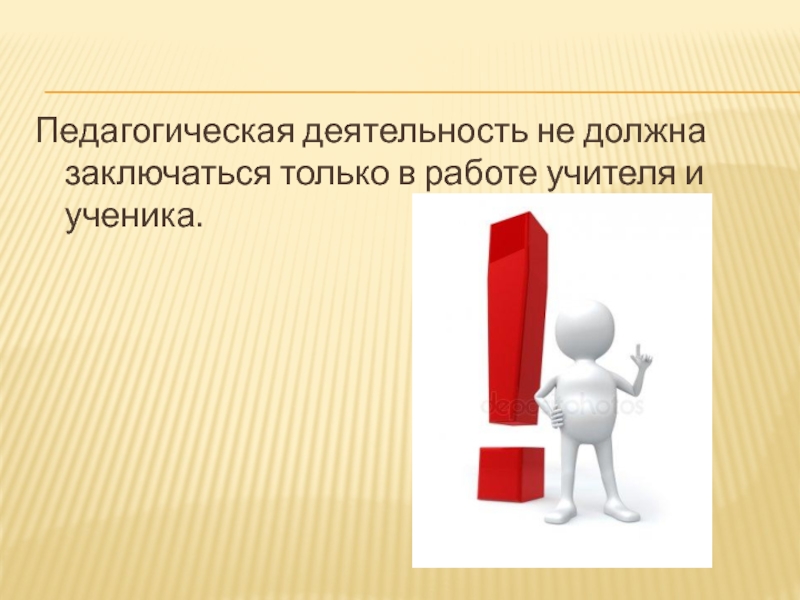 Педагогическая деятельность не должна заключаться только в работе учителя и ученика.

depositphotos